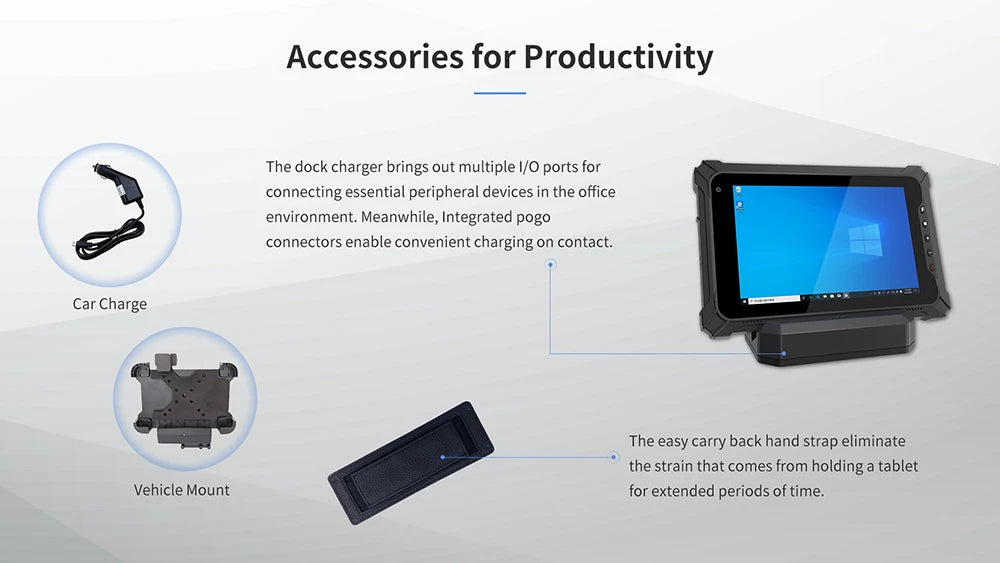 Accessories for Productivity

The dock charger brings out multiple I/O ports for connecting essential peripheral devices in the office environment. Meanwhile, Integrated pogo connectors enable convenient charging on contact.

Car Charge

Vehicle Mount

The easy carry back hand strap eliminate the strain that comes from holding a tablet for extended periods of time.